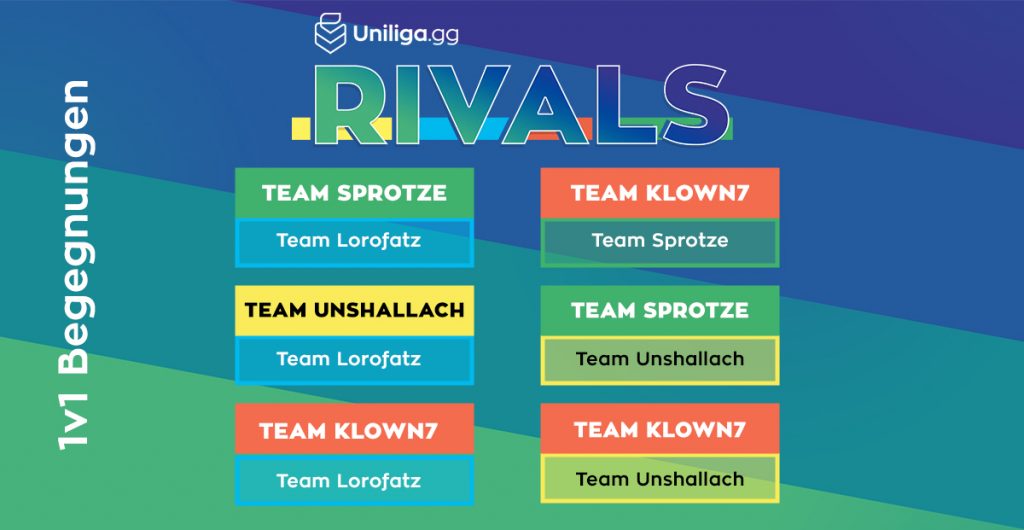 Uniliga.gg

RIVALS

1v1 Begegnungen

TEAM SPROTZE
Team Lorofatz

TEAM UNSHALLACH
Team Lorofatz

TEAM KLOWN7
Team Lorofatz

TEAM KLOWN7
Team Sprotze

TEAM SPROTZE
Team Unshallach

TEAM KLOWN7
Team Unshallach